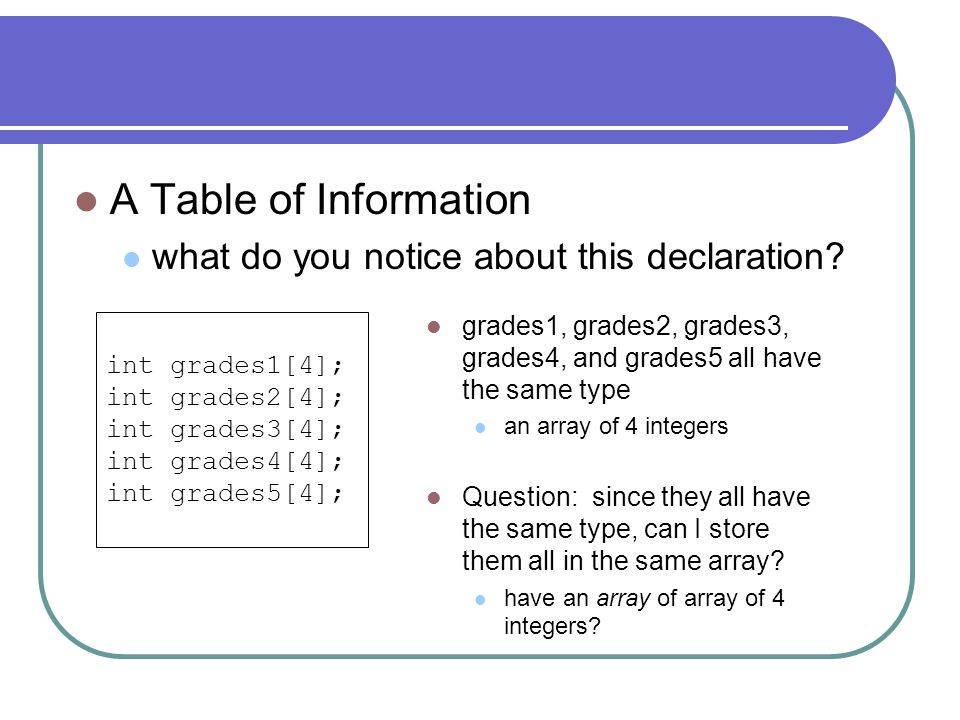 A Table of Information

what do you notice about this declaration?

int grades1[4];
int grades2[4];
int grades3[4];
int grades4[4];
int grades5[4];

grades1, grades2, grades3, grades4, and grades5 all have the same type

an array of 4 integers

Question: since they all have the same type, can I store them all in the same array?

have an array of array of 4 integers?